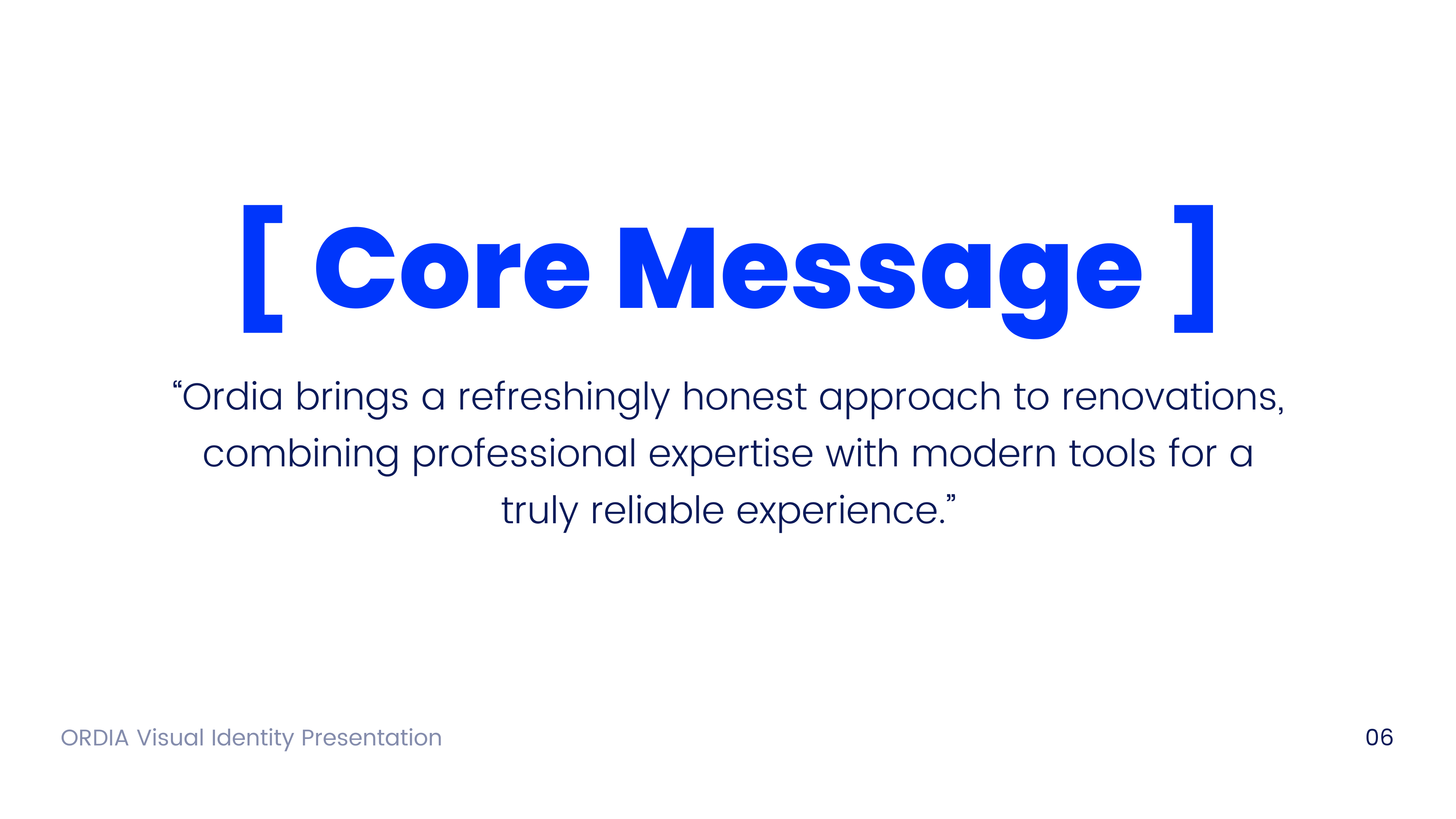 [ Core Message ]

“Ordia brings a refreshingly honest approach to renovations, combining professional expertise with modern tools for a truly reliable experience.”

ORDIA Visual Identity Presentation

06